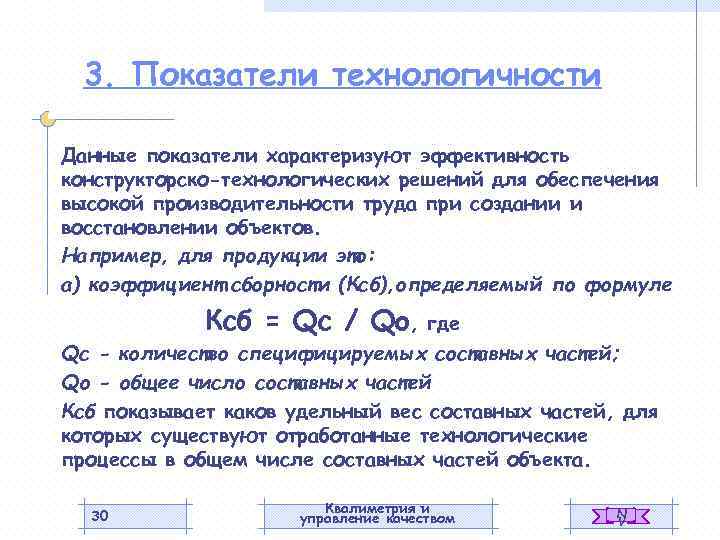 3. Показатели технологичности

Данные показатели характеризуют эффективность конструкторско-технологических решений для обеспечения высокой производительности труда при создании и восстановлении объектов.

Например, для продукции это:

а) коэффициент сборности (Ксб), определяемый по формуле

Ксб = Qc / Qo, где

Qc - количество специфицируемых составных частей;

Qo - общее число составных частей

Ксб показывает каков удельный вес составных частей, для которых существуют отработанные технологические процессы в общем числе составных частей объекта.

30

Квалиметрия и управление качеством